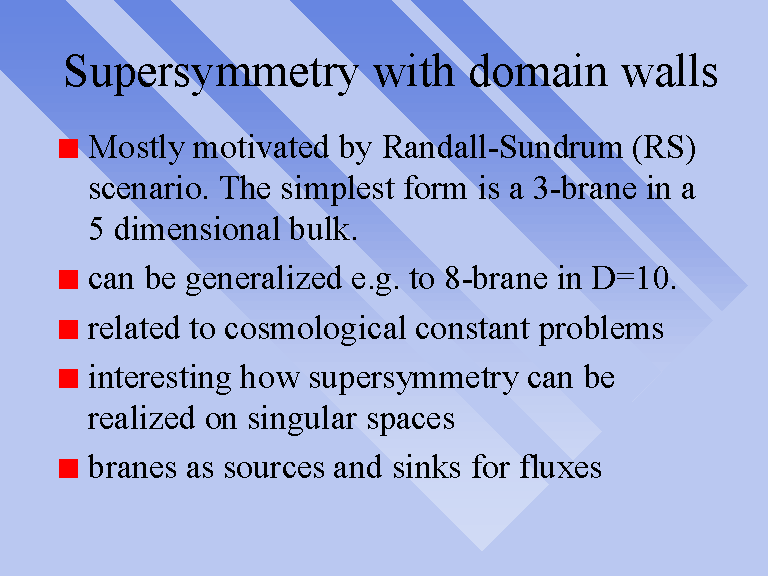 Supersymmetry with domain walls

- Mostly motivated by Randall-Sundrum (RS) scenario. The simplest form is a 3-brane in a 5 dimensional bulk.
- can be generalized e.g. to 8-brane in D=10.
- related to cosmological constant problems
- interesting how supersymmetry can be realized on singular spaces
- branes as sources and sinks for fluxes